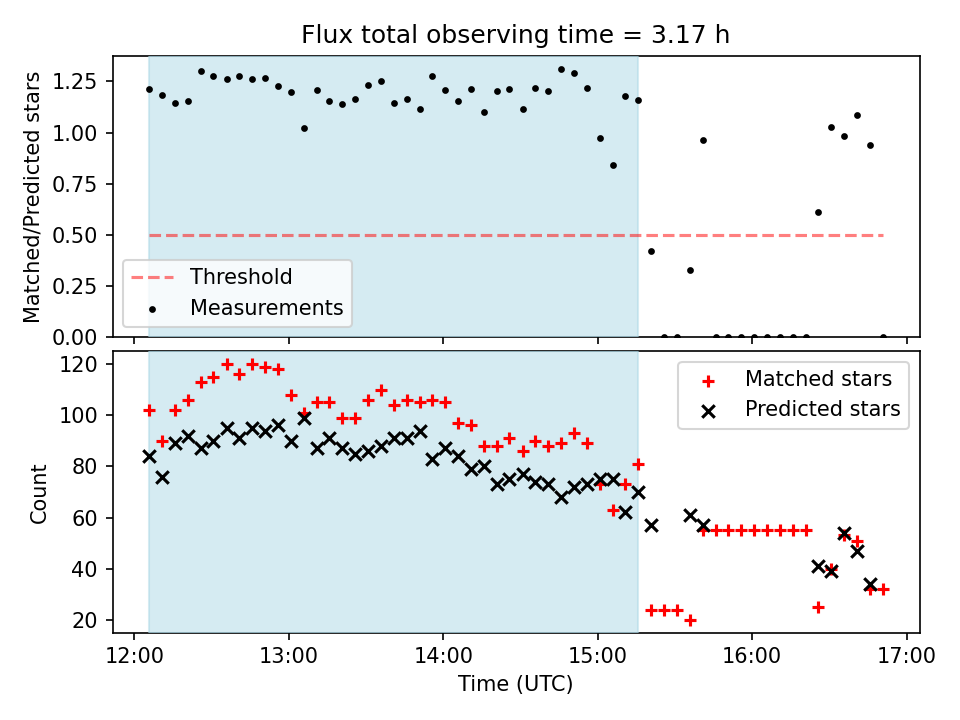 Flux total observing time = 3.17 h

Matched/Predicted stars

1.25
1.00
0.75
0.50
0.25
0.00

Threshold
Measurements

Count

120
100
80
60
40
20

Matched stars
Predicted stars

12:00
13:00
14:00
15:00
16:00
17:00

Time (UTC)